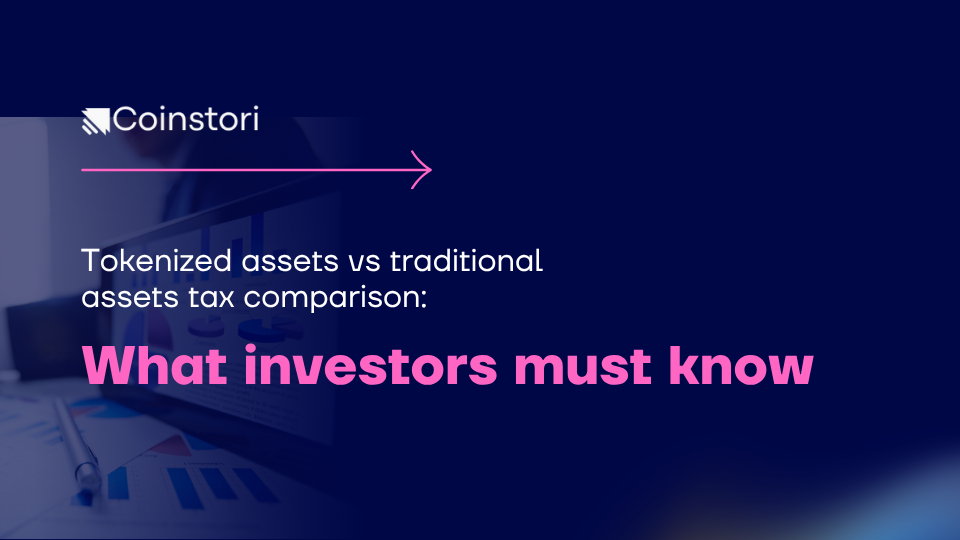 Coinstori

Tokenized assets vs traditional assets tax comparison:

What investors must know